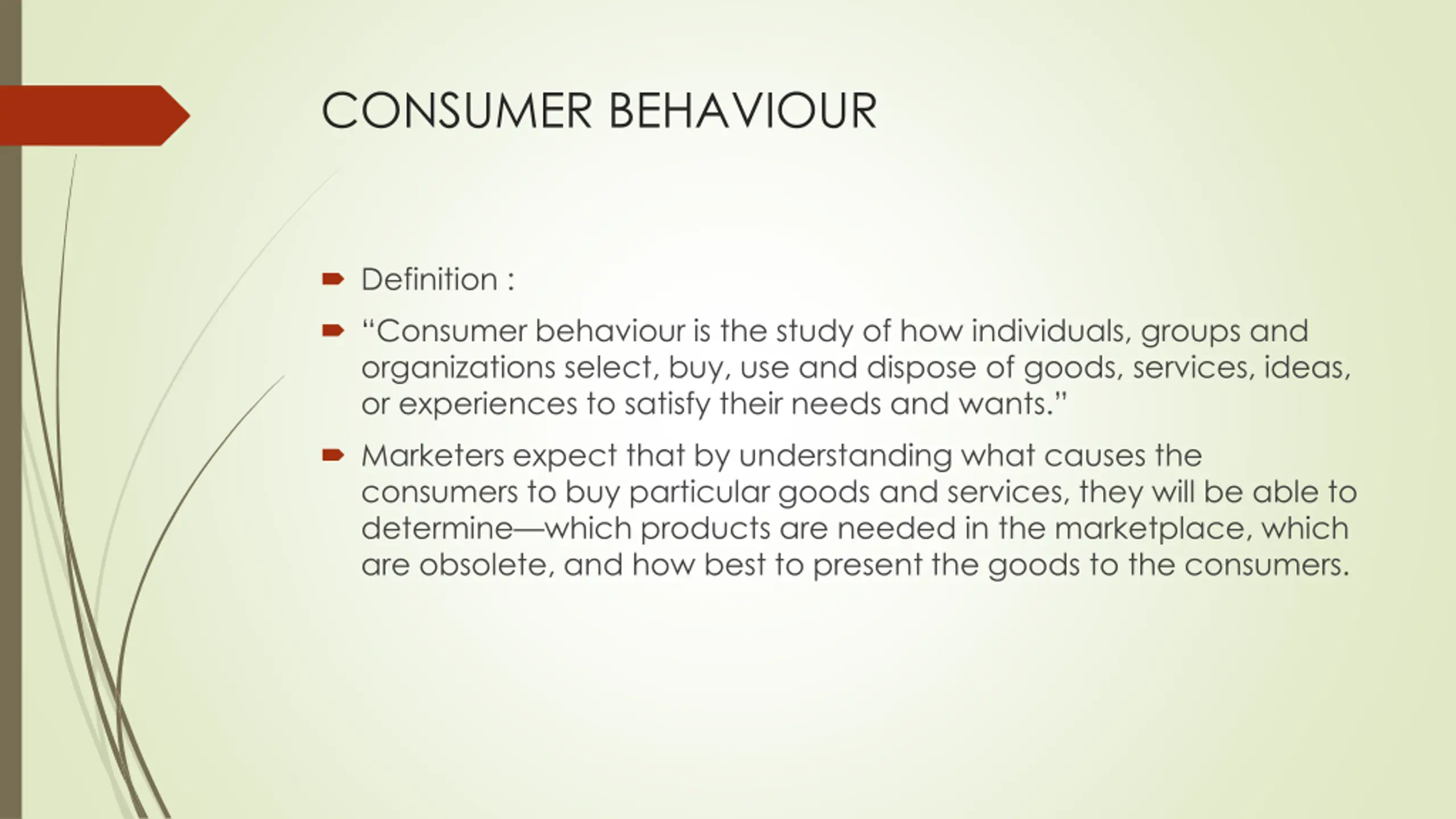 CONSUMER BEHAVIOUR

Definition :

“Consumer behaviour is the study of how individuals, groups and organizations select, buy, use and dispose of goods, services, ideas, or experiences to satisfy their needs and wants.”

Marketers expect that by understanding what causes the consumers to buy particular goods and services, they will be able to determine—which products are needed in the marketplace, which are obsolete, and how best to present the goods to the consumers.